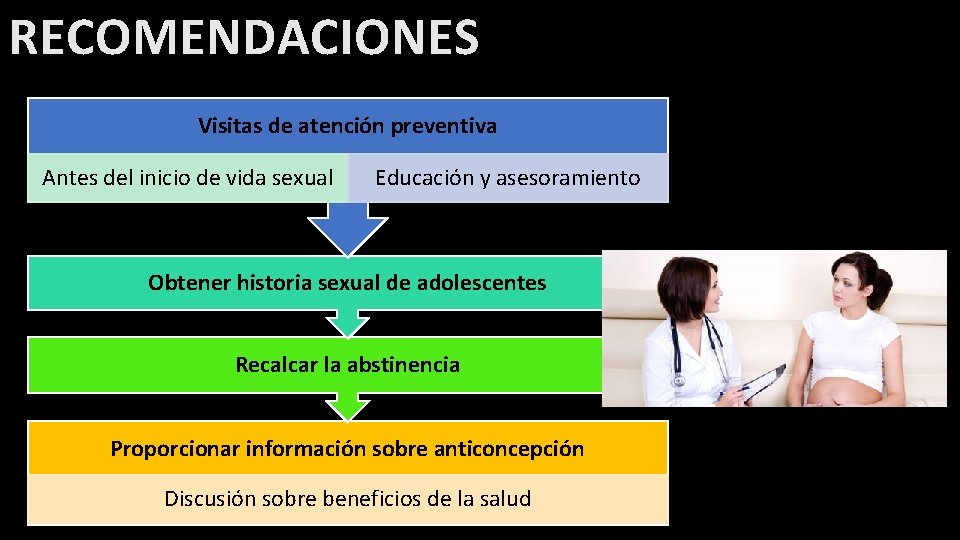 RECOMENDACIONES

Visitas de atención preventiva

Antes del inicio de vida sexual

Educación y asesoramiento

Obtener historia sexual de adolescentes

Recalcar la abstinencia

Proporcionar información sobre anticoncepción

Discusión sobre beneficios de la salud